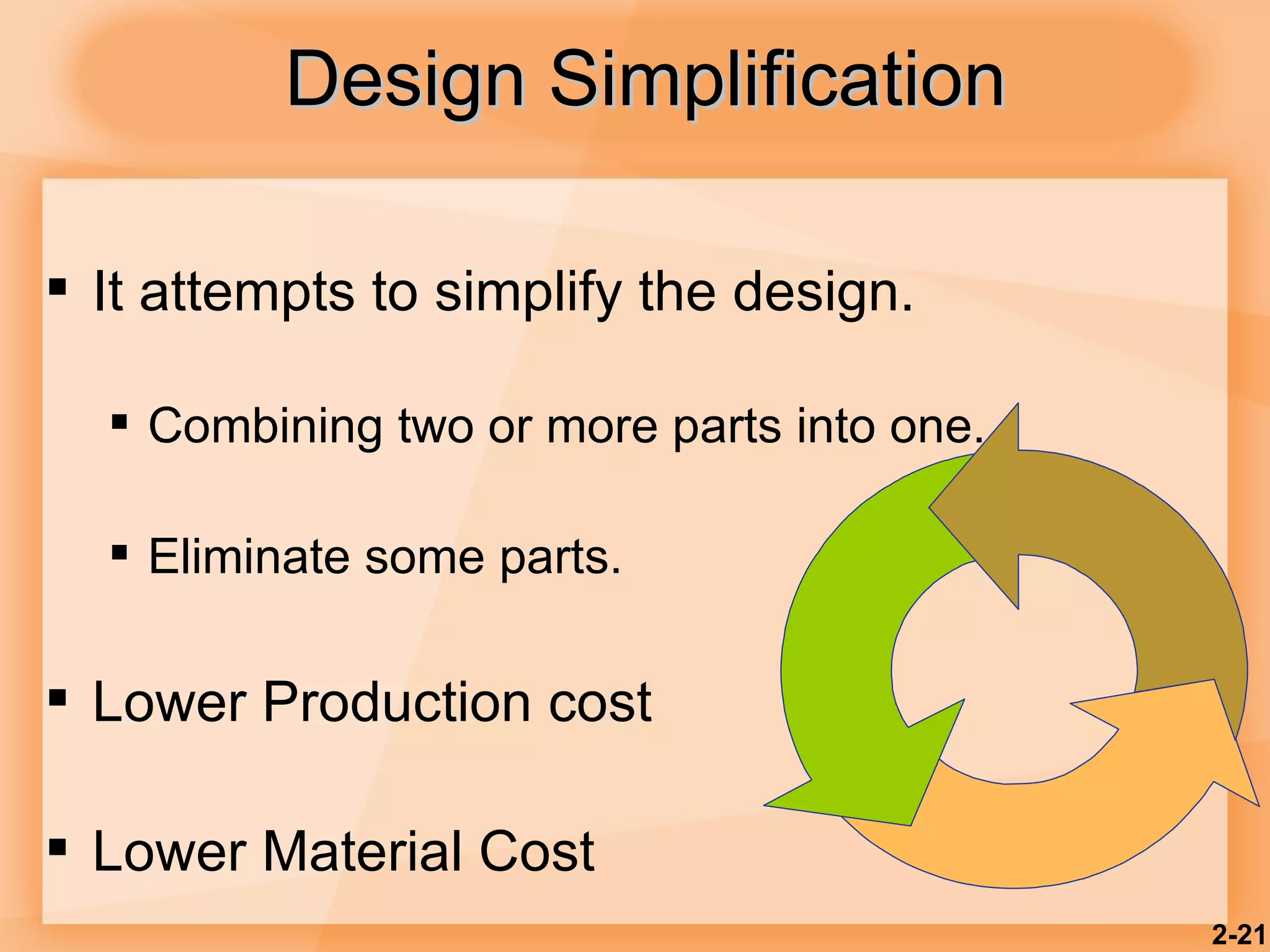 Design Simplification

▪ It attempts to simplify the design.

▪ Combining two or more parts into one.

▪ Eliminate some parts.

▪ Lower Production cost

▪ Lower Material Cost

2-21